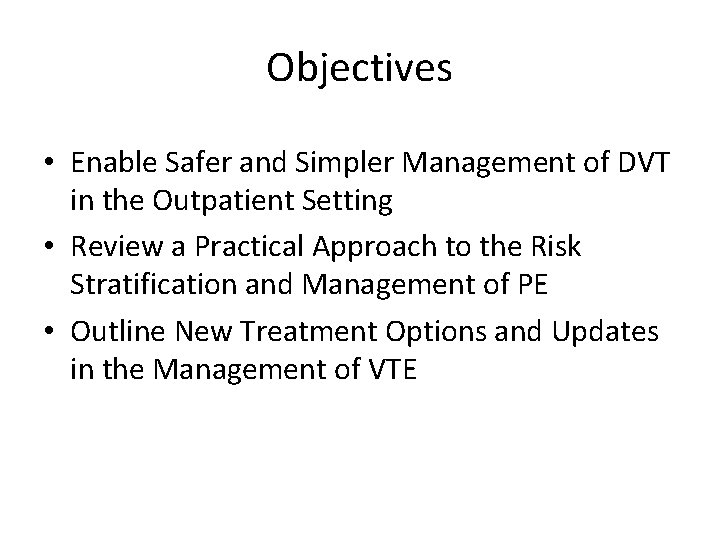 Objectives

• Enable Safer and Simpler Management of DVT in the Outpatient Setting
• Review a Practical Approach to the Risk Stratification and Management of PE
• Outline New Treatment Options and Updates in the Management of VTE